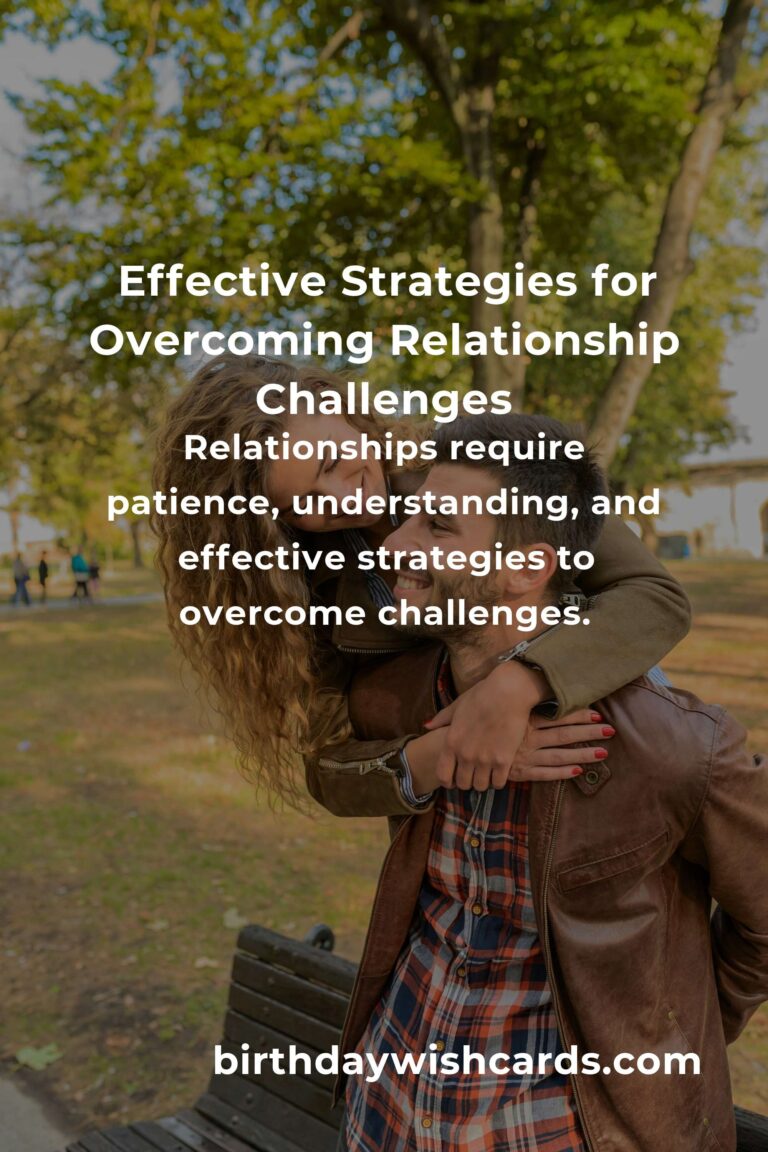 Effective Strategies for Overcoming Relationship Challenges

Relationships require patience, understanding, and effective strategies to overcome challenges.

birthdaywishcards.com